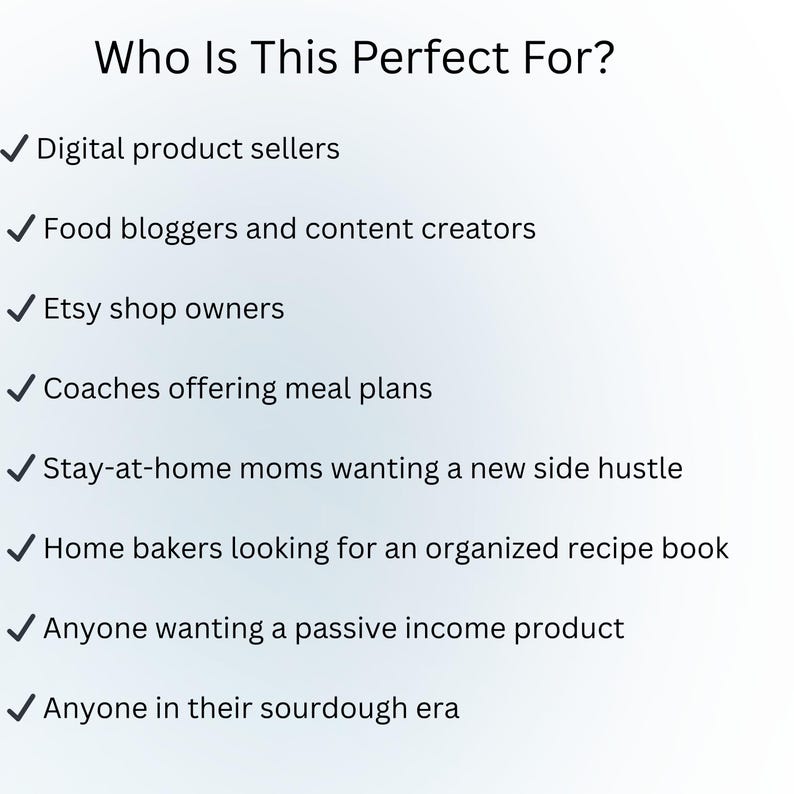 Who Is This Perfect For?

✓ Digital product sellers

✓ Food bloggers and content creators

✓ Etsy shop owners

✓ Coaches offering meal plans

✓ Stay-at-home moms wanting a new side hustle

✓ Home bakers looking for an organized recipe book

✓ Anyone wanting a passive income product

✓ Anyone in their sourdough era